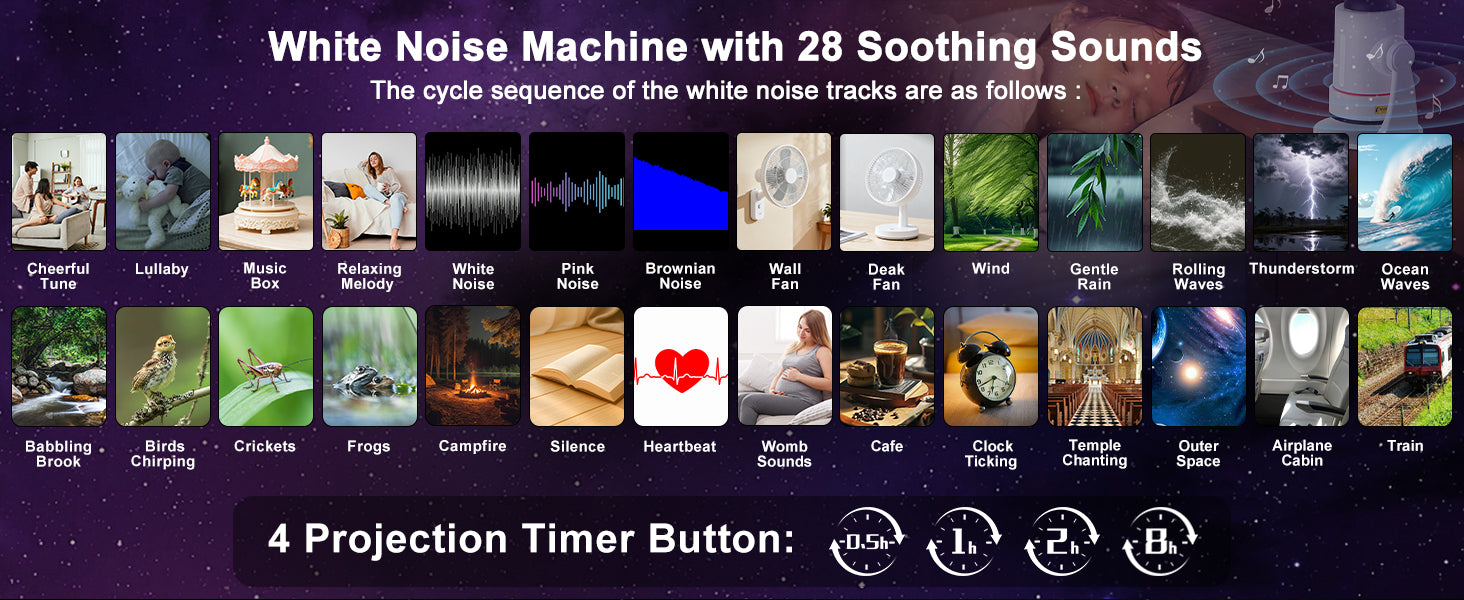 White Noise Machine with 28 Soothing Sounds

The cycle sequence of the white noise tracks are as follows :

Cheerful Tune
Lullaby
Music Box
Relaxing Melody
White Noise
Pink Noise
Brownian Noise
Wall Fan
Deak Fan
Wind
Gentle Rain
Rolling Waves
Thunderstorm
Ocean Waves

Babbling Brook
Birds Chirping
Crickets
Frogs
Campfire
Silence
Heartbeat
Womb Sounds
Cafe
Clock Ticking
Temple Chanting
Outer Space
Airplane Cabin
Train

4 Projection Timer Button:
0.5h
1h
2h
8h